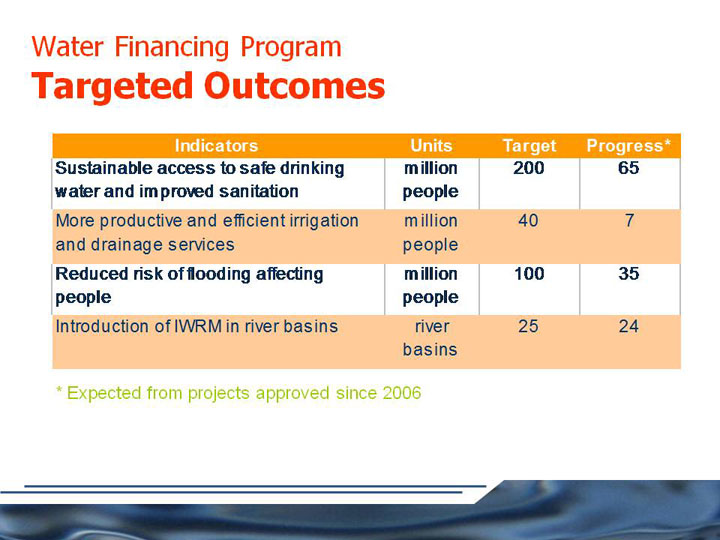 Water Financing Program
Targeted Outcomes

| Indicators | Units | Target | Progress* |
|---|---|---|---|
| Sustainable access to safe drinking water and improved sanitation | million people | 200 | 65 |
| More productive and efficient irrigation and drainage services | million people | 40 | 7 |
| Reduced risk of flooding affecting people | million people | 100 | 35 |
| Introduction of IWRM in river basins | river basins | 25 | 24 |

* Expected from projects approved since 2006